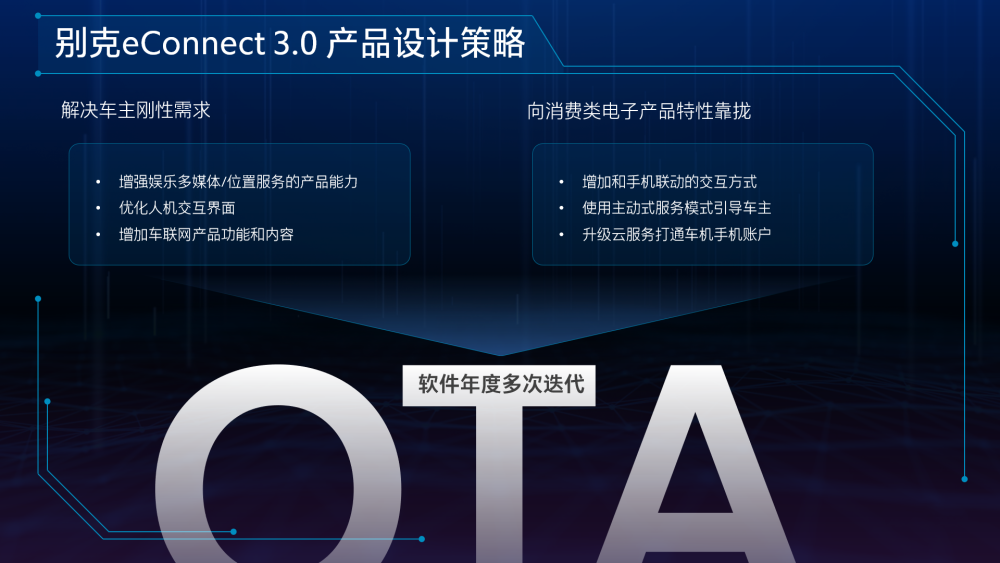 别克eConnect 3.0 产品设计策略

解决车主刚性需求

• 增强娱乐多媒体/位置服务的产品能力
• 优化人机交互界面
• 增加车联网产品功能和内容

向消费类电子产品特性靠拢

• 增加和手机联动的交互方式
• 使用主动式服务模式引导车主
• 升级云服务打通车机手机账户

软件年度多次迭代

OTA